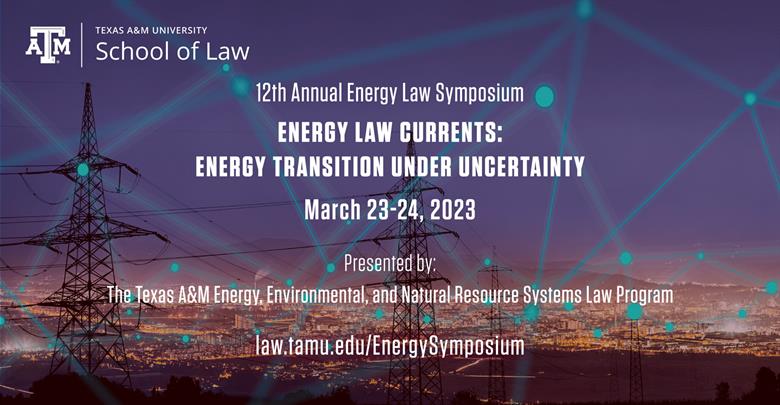 ATM

TEXAS A&M UNIVERSITY
School of Law

12th Annual Energy Law Symposium

ENERGY LAW CURRENTS:
ENERGY TRANSITION UNDER UNCERTAINTY

March 23-24, 2023

Presented by:
The Texas A&M Energy, Environmental, and Natural Resource Systems Law Program

law.tamu.edu/EnergySymposium